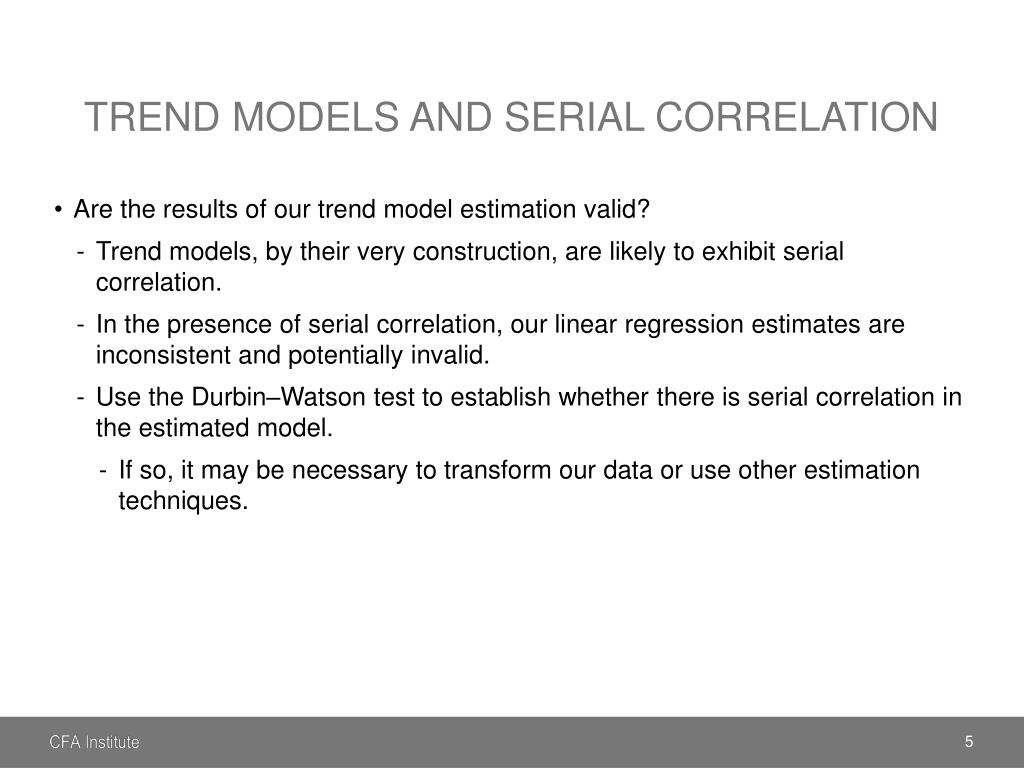 TREND MODELS AND SERIAL CORRELATION

• Are the results of our trend model estimation valid?

- Trend models, by their very construction, are likely to exhibit serial correlation.

- In the presence of serial correlation, our linear regression estimates are inconsistent and potentially invalid.

- Use the Durbin–Watson test to establish whether there is serial correlation in the estimated model.

- If so, it may be necessary to transform our data or use other estimation techniques.

CFA Institute

5